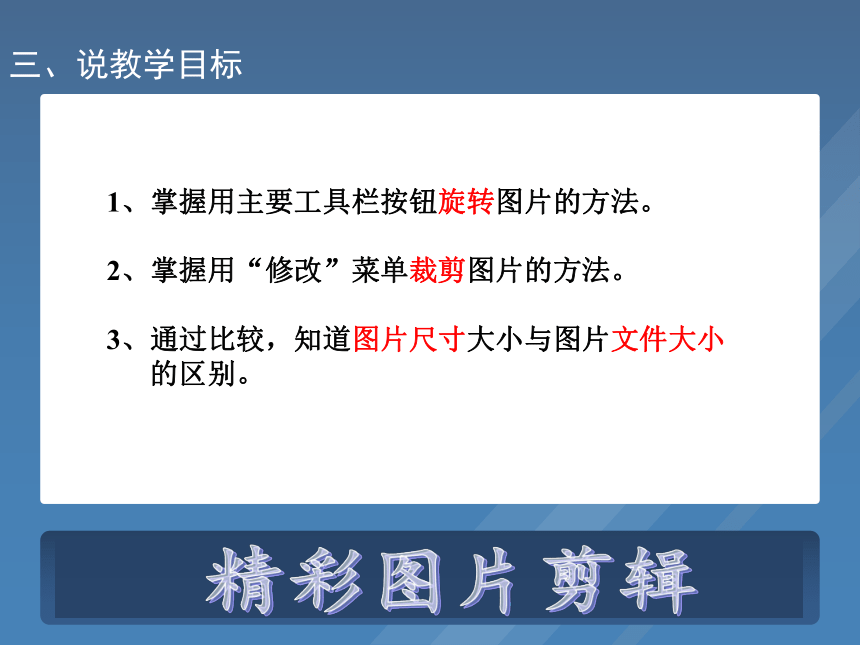 三、说教学目标

1、掌握用主要工具栏按钮旋转图片的方法。

2、掌握用“修改”菜单裁剪图片的方法。

3、通过比较，知道图片尺寸大小与图片文件大小的区别。

精彩图片剪辑